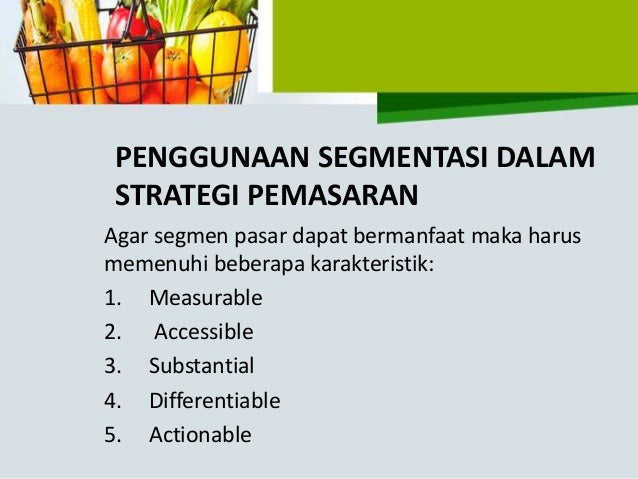 PENGGUNAAN SEGMENTASI DALAM STRATEGI PEMASARAN

Agar segmen pasar dapat bermanfaat maka harus memenuhi beberapa karakteristik:

1. Measurable
2. Accessible
3. Substantial
4. Differentiable
5. Actionable